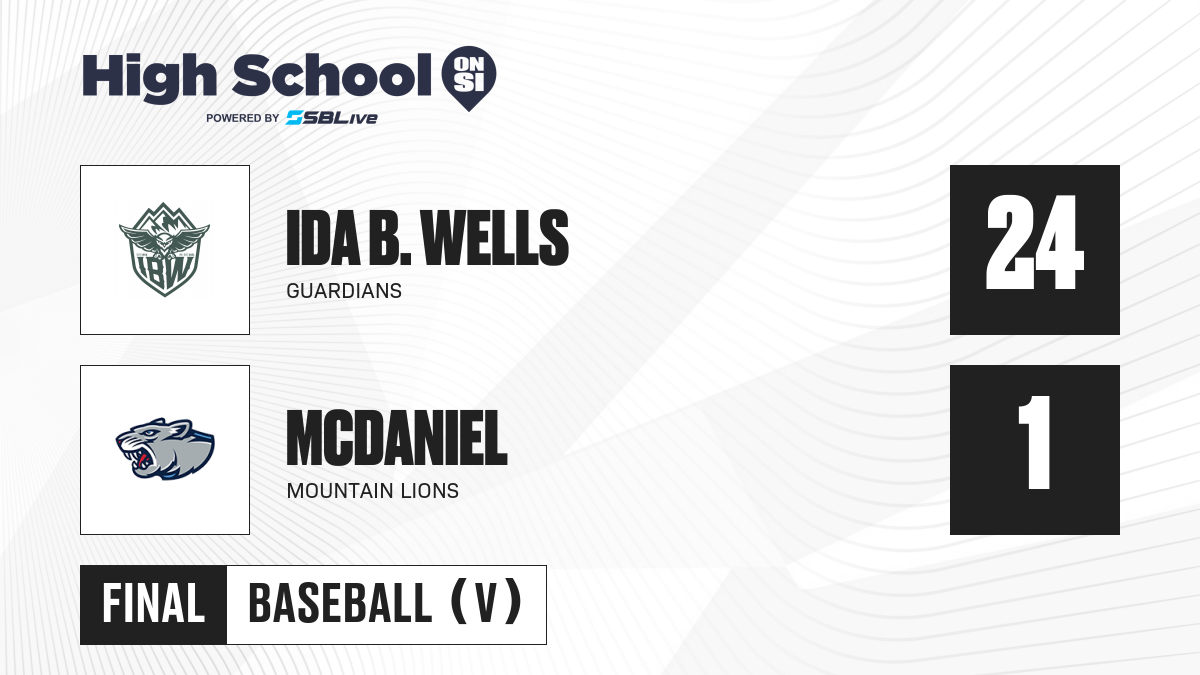 High School ON SI
POWERED BY SBLive

IBW

IDA B. WELLS
GUARDIANS

24

MCDANIEL
MOUNTAIN LIONS

1

FINAL
BASEBALL (V)